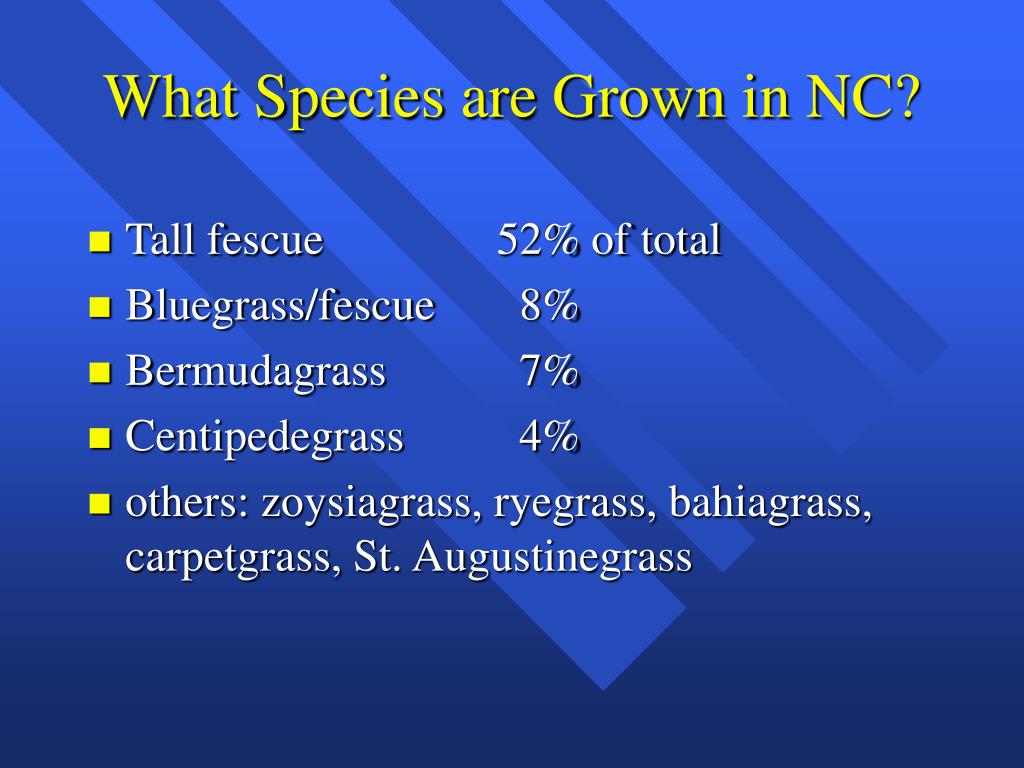 What Species are Grown in NC?

- Tall fescue 52% of total
- Bluegrass/fescue 8%
- Bermudagrass 7%
- Centipedegrass 4%
- others: zoysiagrass, ryegrass, bahiagrass, carpetgrass, St. Augustinegrass